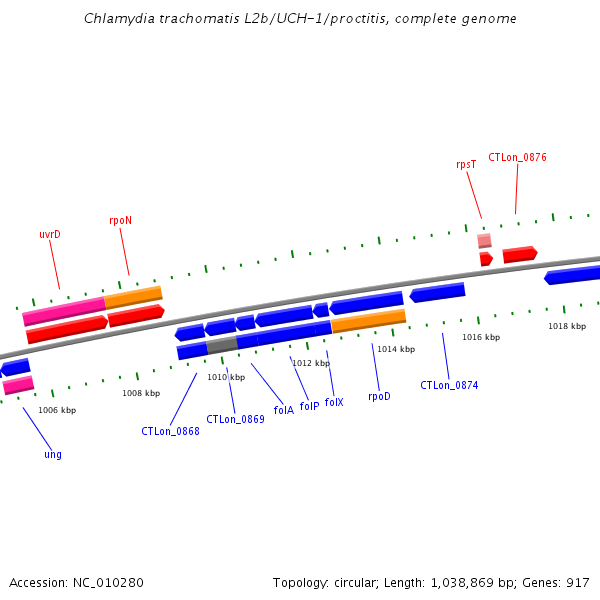 Chlamydia trachomatis L2b/UCH-1/proctitis, complete genome

rpsT
CTLon_0876
uvrD
rpoN

1018 kbp
1016 kbp
1014 kbp
1012 kbp
1010 kbp
1008 kbp
1006 kbp

CTLon_0874
rpoD
folX
folP
folA
CTLon_0869
CTLon_0868
ung

Accession: NC_010280
Topology: circular; Length: 1,038,869 bp; Genes: 917